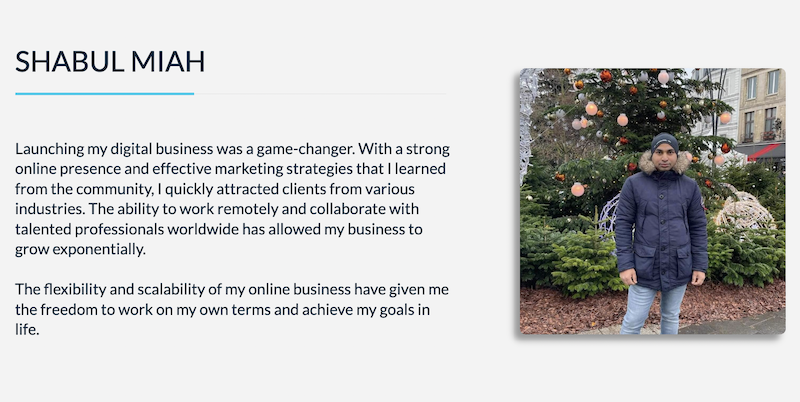 SHABUL MIAH

Launching my digital business was a game-changer. With a strong online presence and effective marketing strategies that I learned from the community, I quickly attracted clients from various industries. The ability to work remotely and collaborate with talented professionals worldwide has allowed my business to grow exponentially.

The flexibility and scalability of my online business have given me the freedom to work on my own terms and achieve my goals in life.